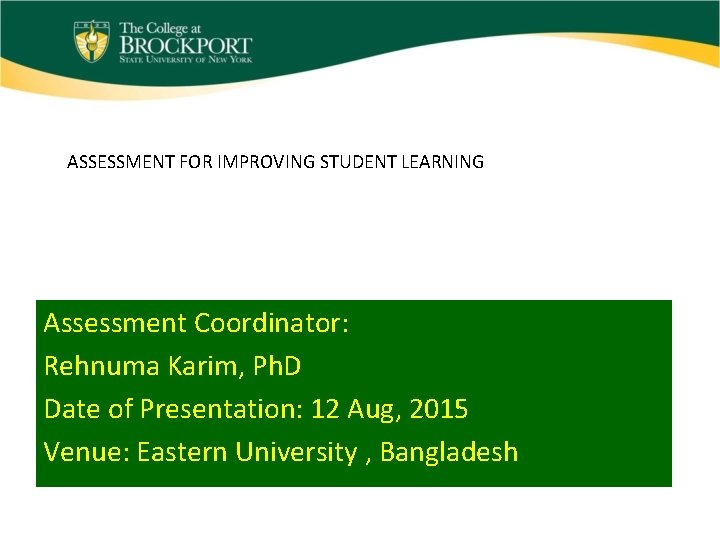 The College at
BROCKPORT
STATE UNIVERSITY OF NEW YORK

ASSESSMENT FOR IMPROVING STUDENT LEARNING

Assessment Coordinator:
Rehnuma Karim, PhD
Date of Presentation: 12 Aug, 2015
Venue: Eastern University , Bangladesh